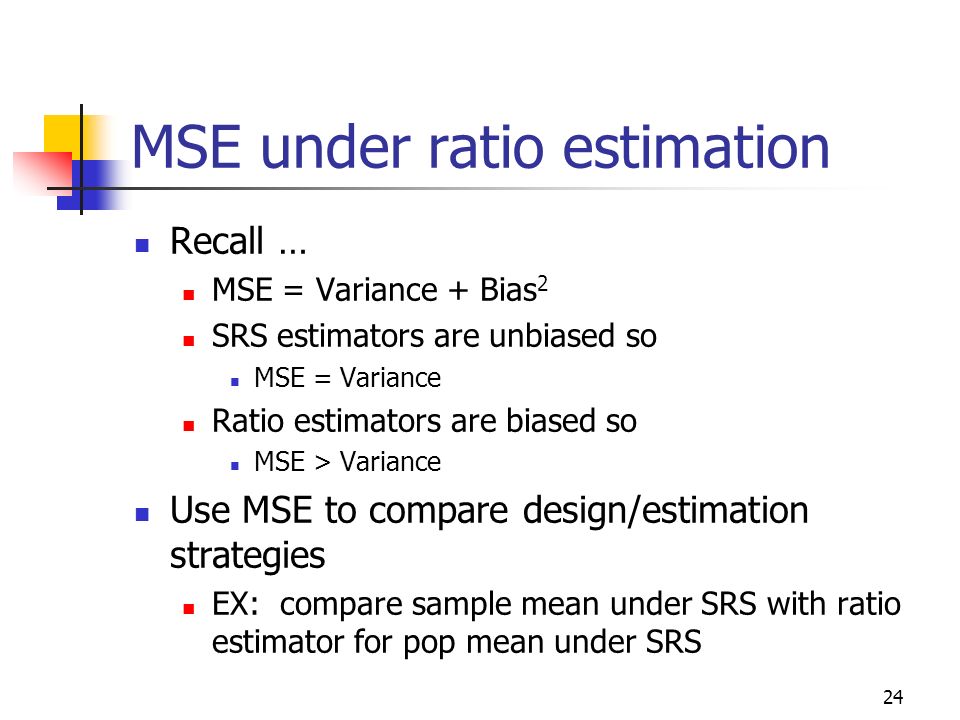 MSE under ratio estimation

- Recall …
  - MSE = Variance + Bias$^2$
  - SRS estimators are unbiased so
    - MSE = Variance
  - Ratio estimators are biased so
    - MSE > Variance
- Use MSE to compare design/estimation strategies
  - EX: compare sample mean under SRS with ratio estimator for pop mean under SRS

24